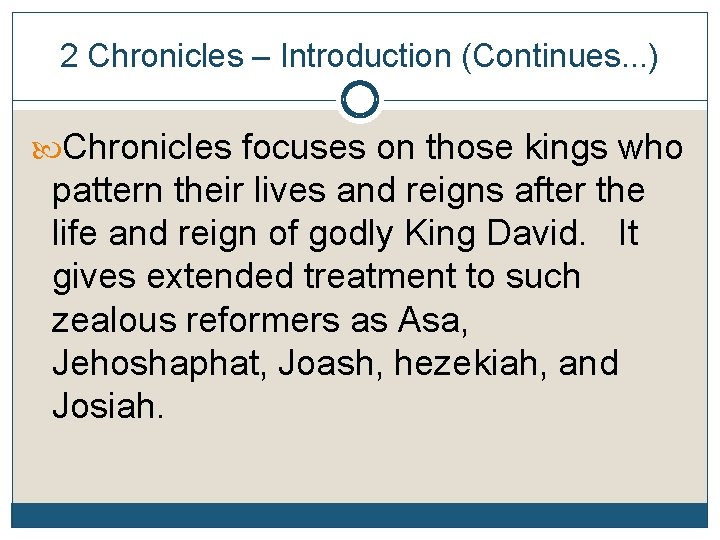 2 Chronicles – Introduction (Continues...)

Chronicles focuses on those kings who pattern their lives and reigns after the life and reign of godly King David. It gives extended treatment to such zealous reformers as Asa, Jehoshaphat, Joash, hezekiah, and Josiah.